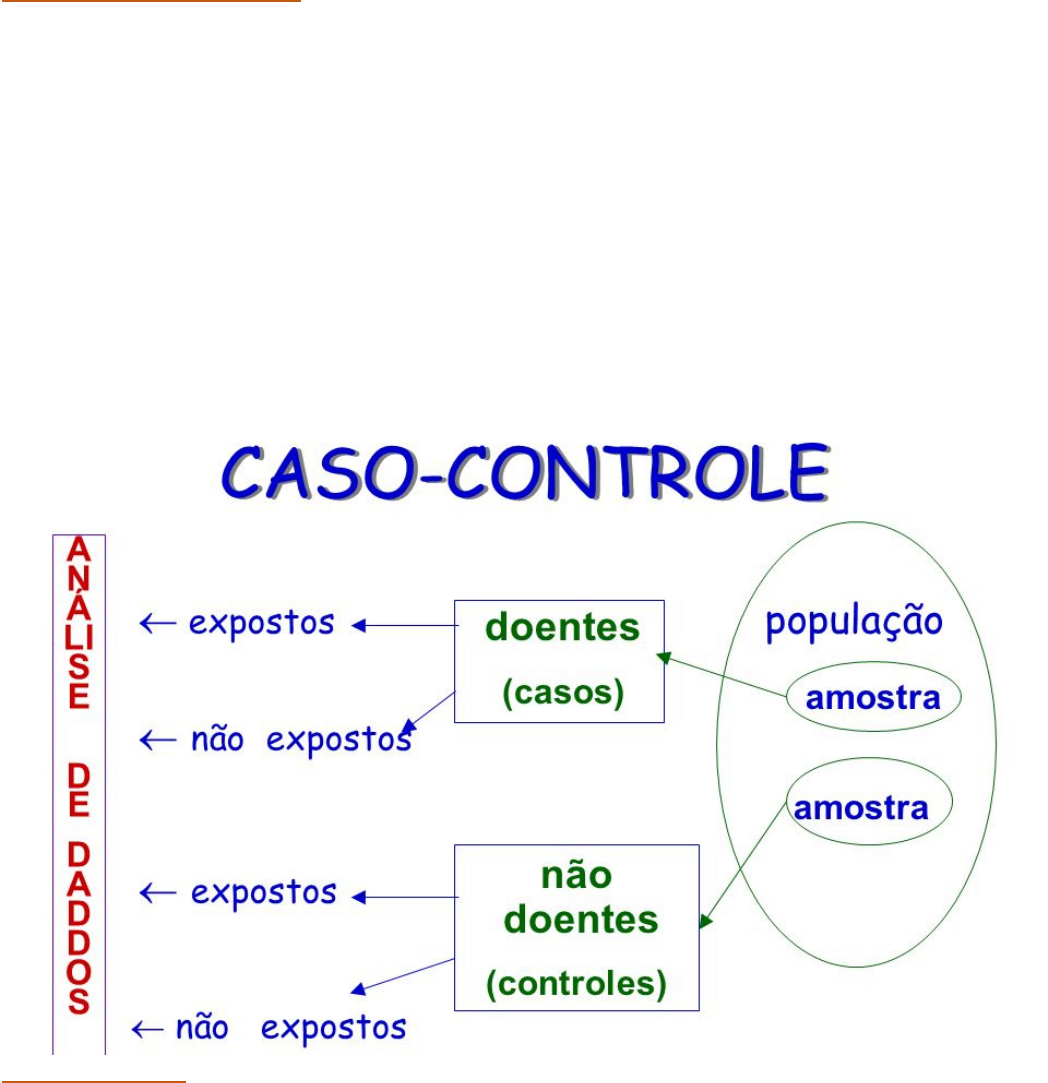 CASO-CONTROLE

ANÁLISE DE DADDOS

← expostos

← não expostos

← expostos

← não expostos

doentes (casos)

não doentes (controles)

população

amostra

amostra